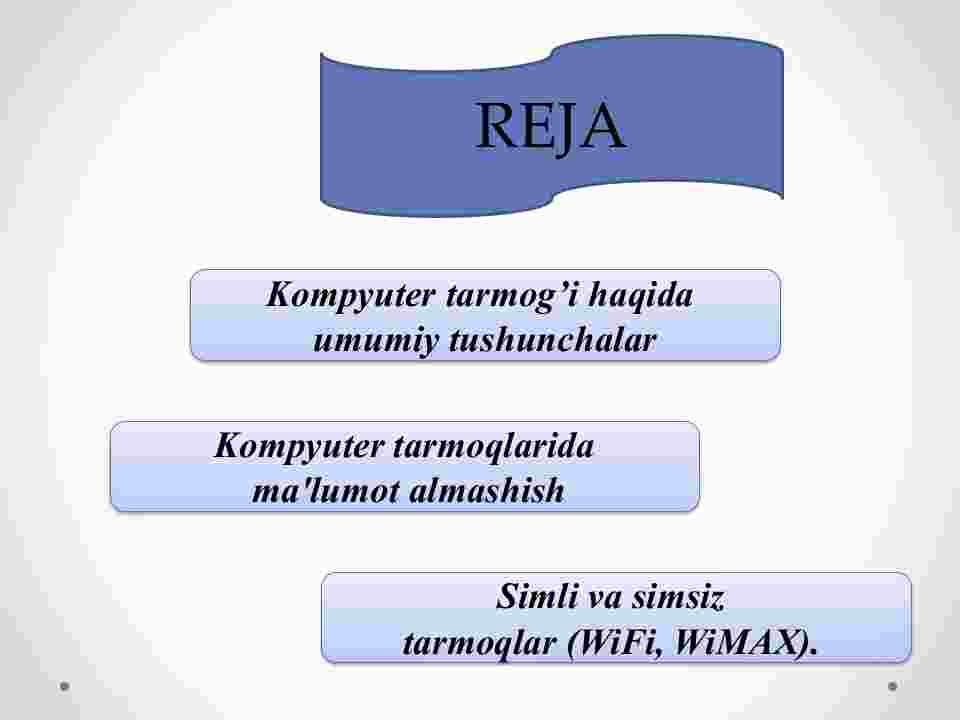 REJA

Kompyuter tarmog’i haqida umumiy tushunchalar

Kompyuter tarmoqlarida ma'lumot almashish

Simli va simsiz tarmoqlar (WiFi, WiMAX).